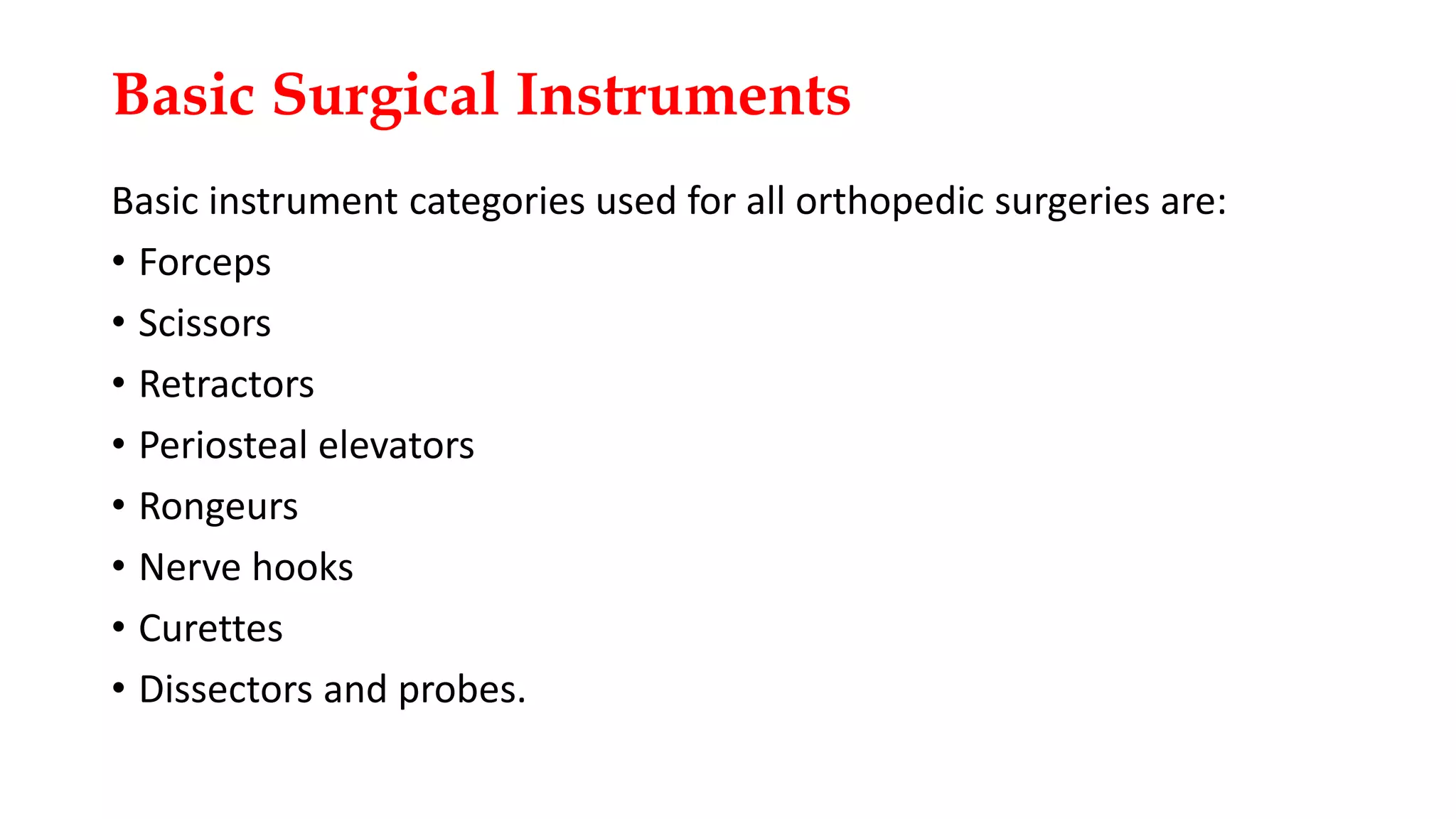 Basic Surgical Instruments

Basic instrument categories used for all orthopedic surgeries are:

• Forceps
• Scissors
• Retractors
• Periosteal elevators
• Rongeurs
• Nerve hooks
• Curettes
• Dissectors and probes.